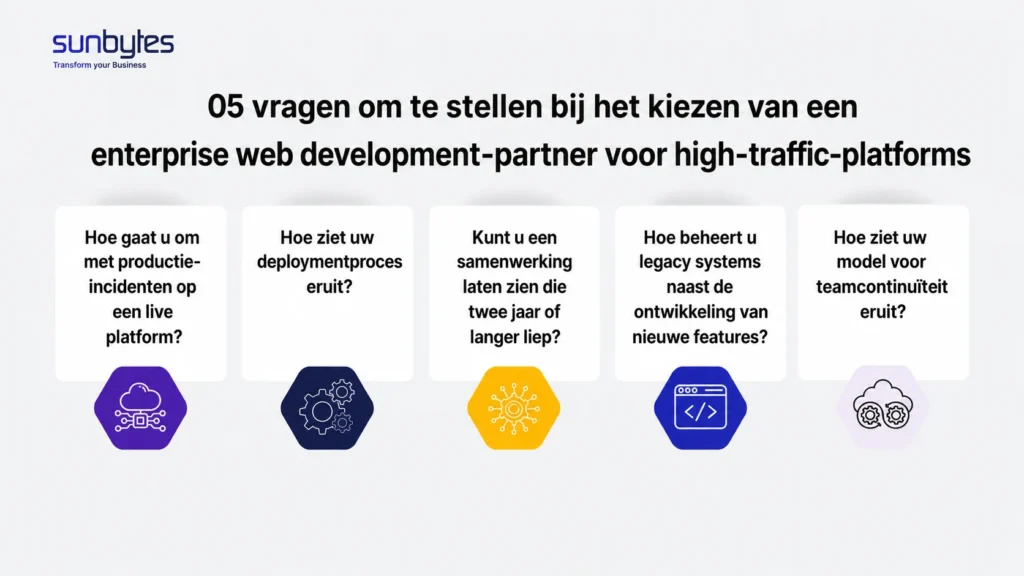 sunbytes
Transform your Business

05 vragen om te stellen bij het kiezen van een enterprise web development-partner voor high-traffic-platforms

Hoe gaat u om met productie-incidenten op een live platform?

Hoe ziet uw deploymentproces eruit?

Kunt u een samenwerking laten zien die twee jaar of langer liep?

Hoe beheert u legacy systems naast de ontwikkeling van nieuwe features?

Hoe ziet uw model voor teamcontinuïteit eruit?